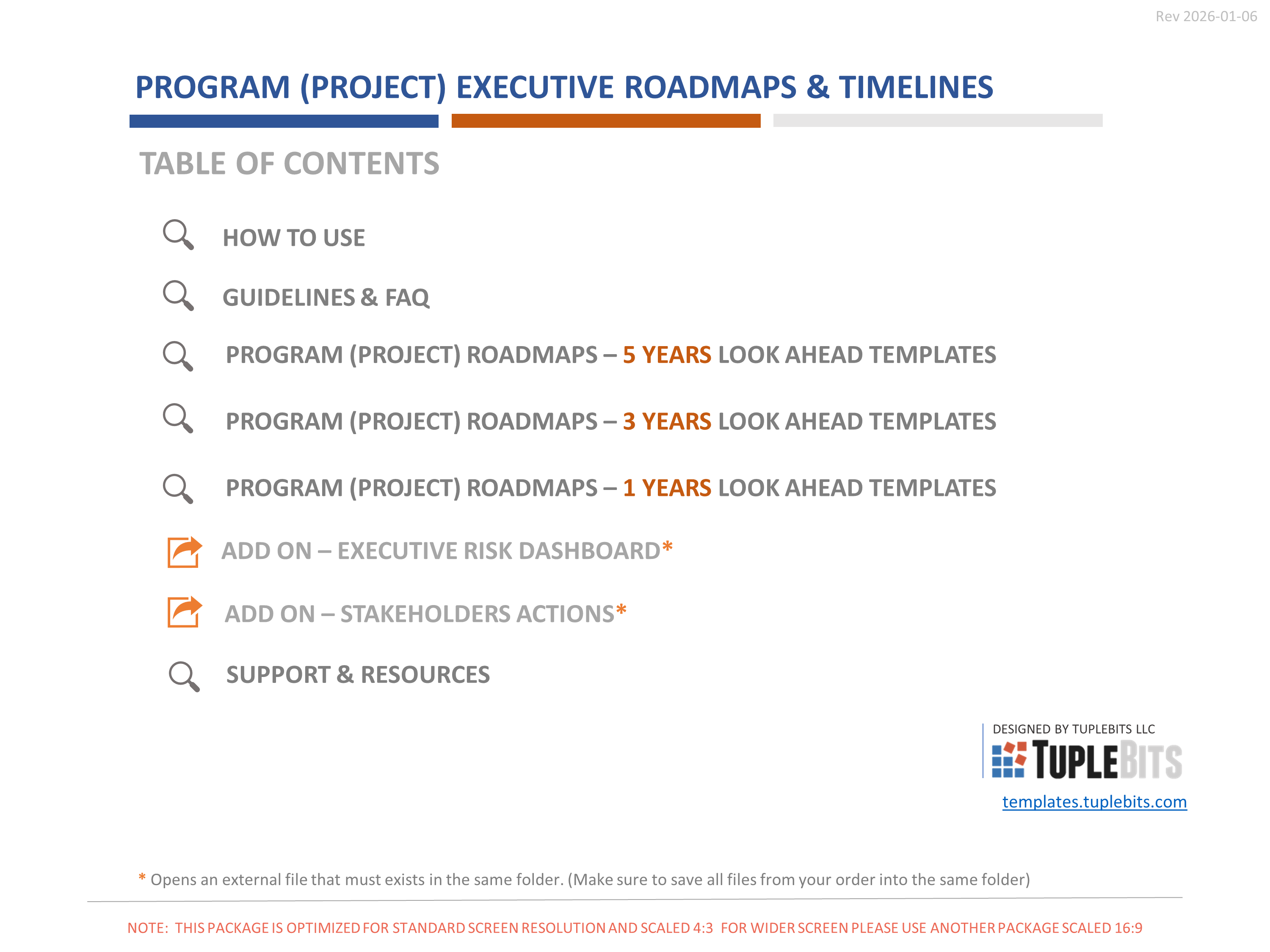 Rev 2026-01-06

PROGRAM (PROJECT) EXECUTIVE ROADMAPS & TIMELINES

TABLE OF CONTENTS

HOW TO USE

GUIDELINES & FAQ

PROGRAM (PROJECT) ROADMAPS – 5 YEARS LOOK AHEAD TEMPLATES

PROGRAM (PROJECT) ROADMAPS – 3 YEARS LOOK AHEAD TEMPLATES

PROGRAM (PROJECT) ROADMAPS – 1 YEARS LOOK AHEAD TEMPLATES

ADD ON – EXECUTIVE RISK DASHBOARD*

ADD ON – STAKEHOLDERS ACTIONS*

SUPPORT & RESOURCES

DESIGNED BY TUPLEBITS LLC
TUPLEBITS
templates.tuplebits.com

* Opens an external file that must exists in the same folder. (Make sure to save all files from your order into the same folder)

NOTE: THIS PACKAGE IS OPTIMIZED FOR STANDARD SCREEN RESOLUTION AND SCALED 4:3 FOR WIDER SCREEN PLEASE USE ANOTHER PACKAGE SCALED 16:9